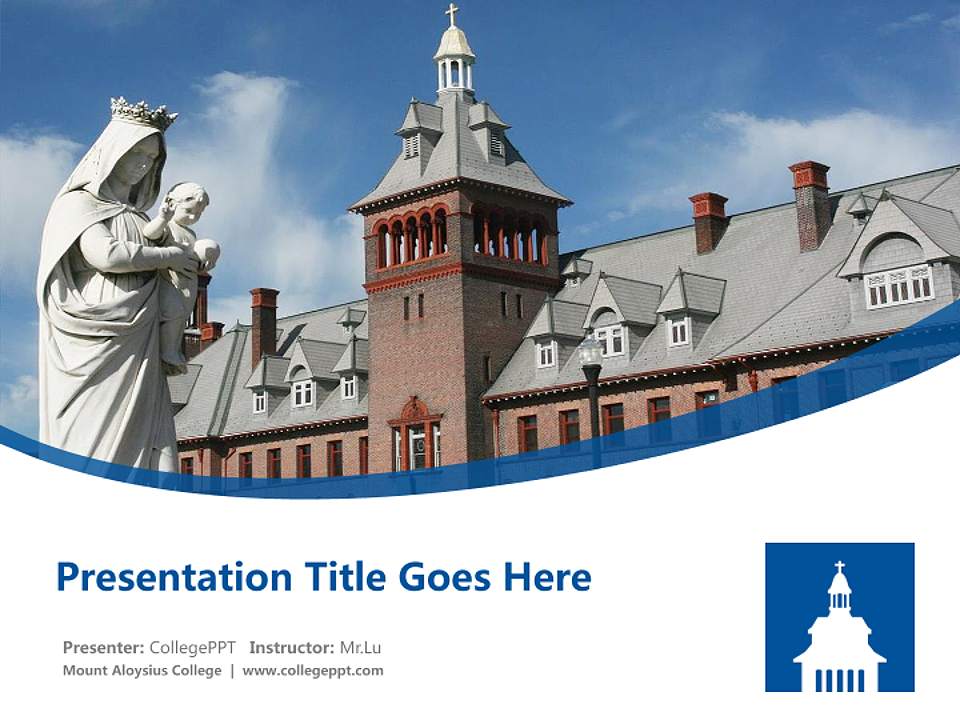 Presentation Title Goes Here

Presenter: CollegePPT Instructor: Mr.Lu
Mount Aloysius College | www.collegeppt.com